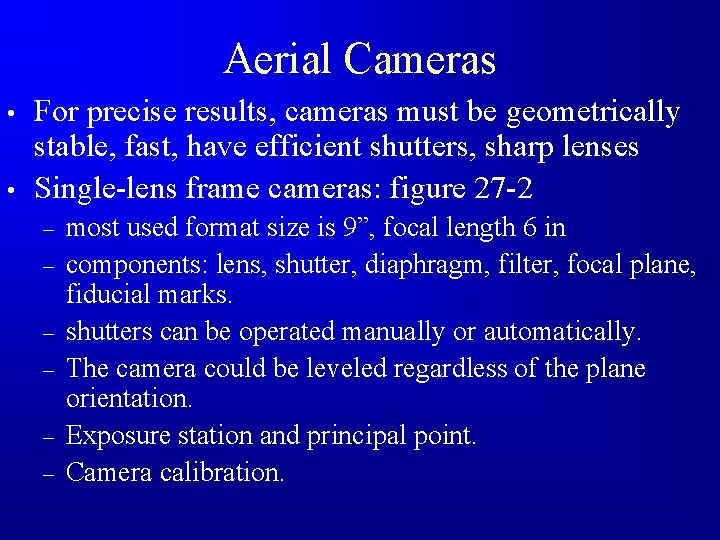 Aerial Cameras

• For precise results, cameras must be geometrically stable, fast, have efficient shutters, sharp lenses

• Single-lens frame cameras: figure 27-2

– most used format size is 9”, focal length 6 in

– components: lens, shutter, diaphragm, filter, focal plane, fiducial marks.

– shutters can be operated manually or automatically.

– The camera could be leveled regardless of the plane orientation.

– Exposure station and principal point.

– Camera calibration.